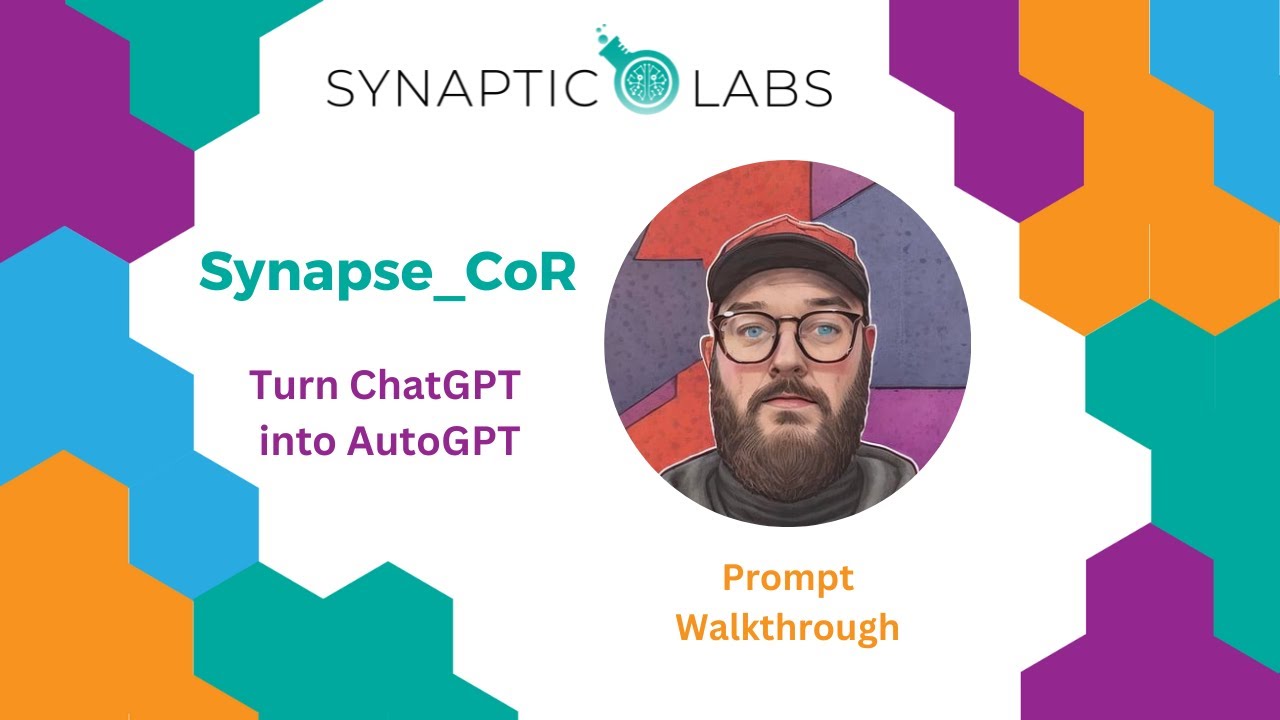 SYNAPTIC LABS

Synapse_CoR

Turn ChatGPT into AutoGPT

Prompt Walkthrough